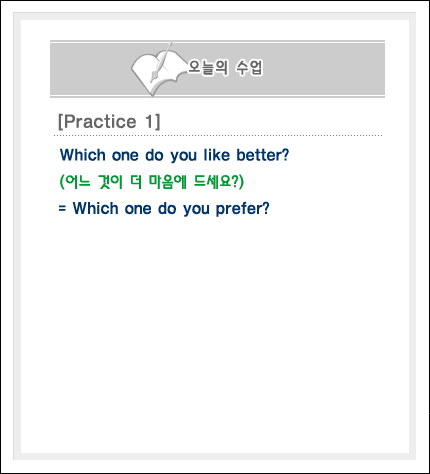 오늘의 수업

[Practice 1]

Which one do you like better?

(어느 것이 더 마음에 드세요?)

= Which one do you prefer?